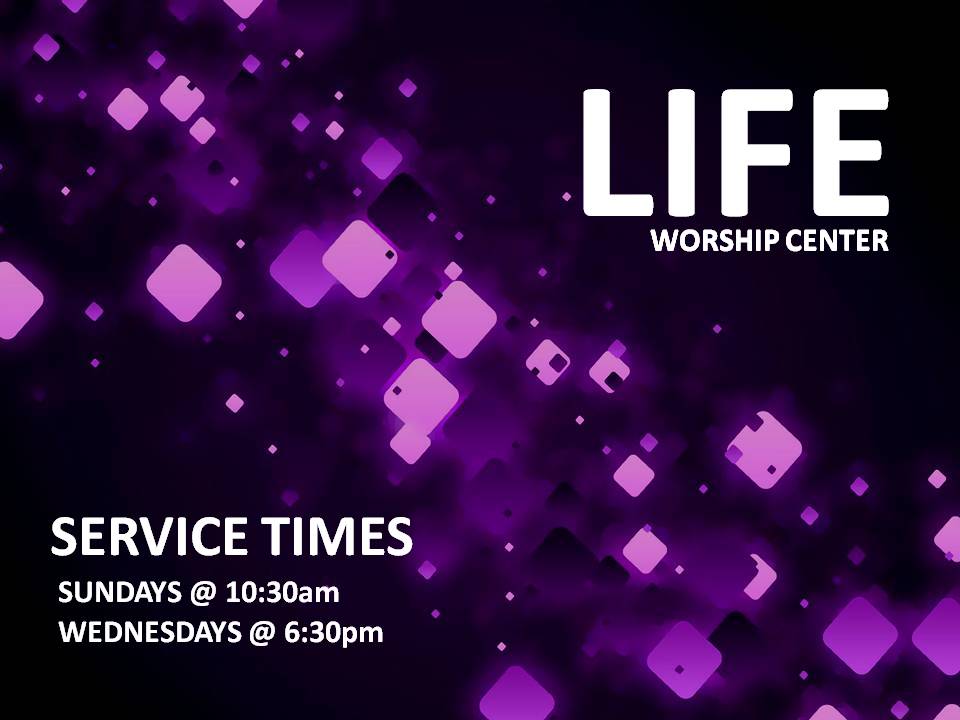 LIFE
WORSHIP CENTER

SERVICE TIMES
SUNDAYS @ 10:30am
WEDNESDAYS @ 6:30pm